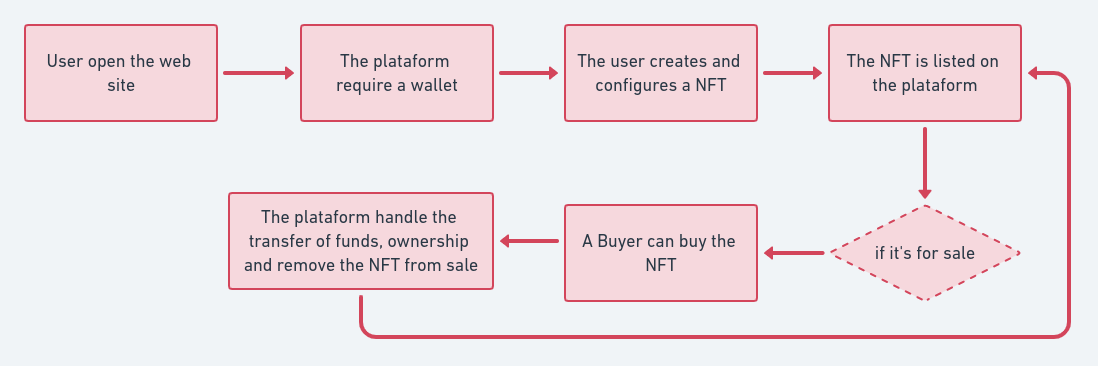 User open the web site

The plataform require a wallet

The user creates and configures a NFT

The NFT is listed on the plataform

if it's for sale

A Buyer can buy the NFT

The plataform handle the transfer of funds, ownership and remove the NFT from sale